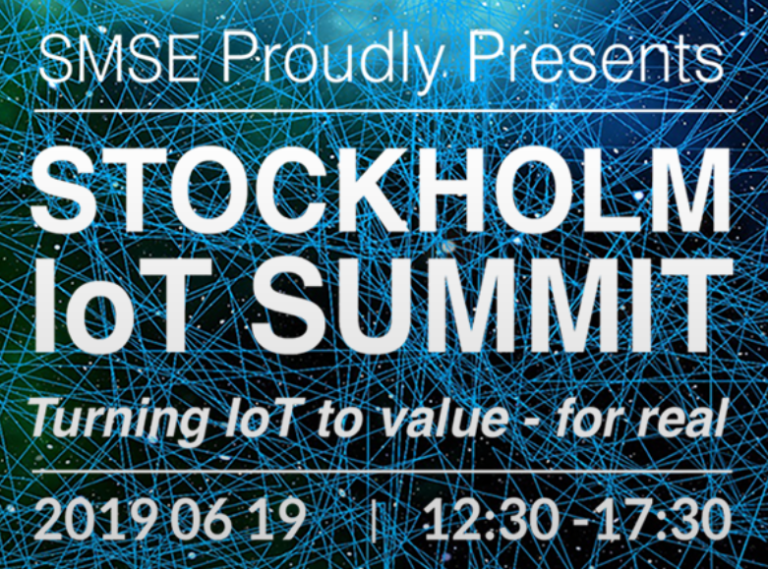 SMSE Proudly Presents

STOCKHOLM IoT SUMMIT

Turning IoT to value - for real

2019 06 19 | 12:30 -17:30